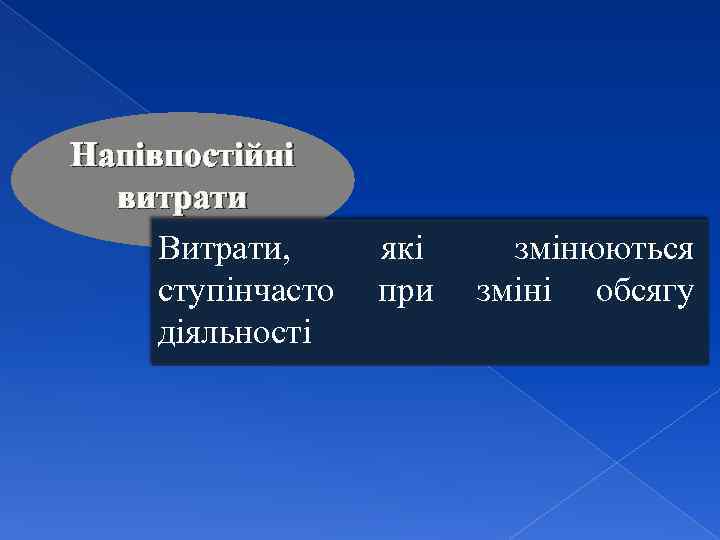 Напівпостійні витрати

Витрати, які змінюються ступінчасто при зміні обсягу діяльності